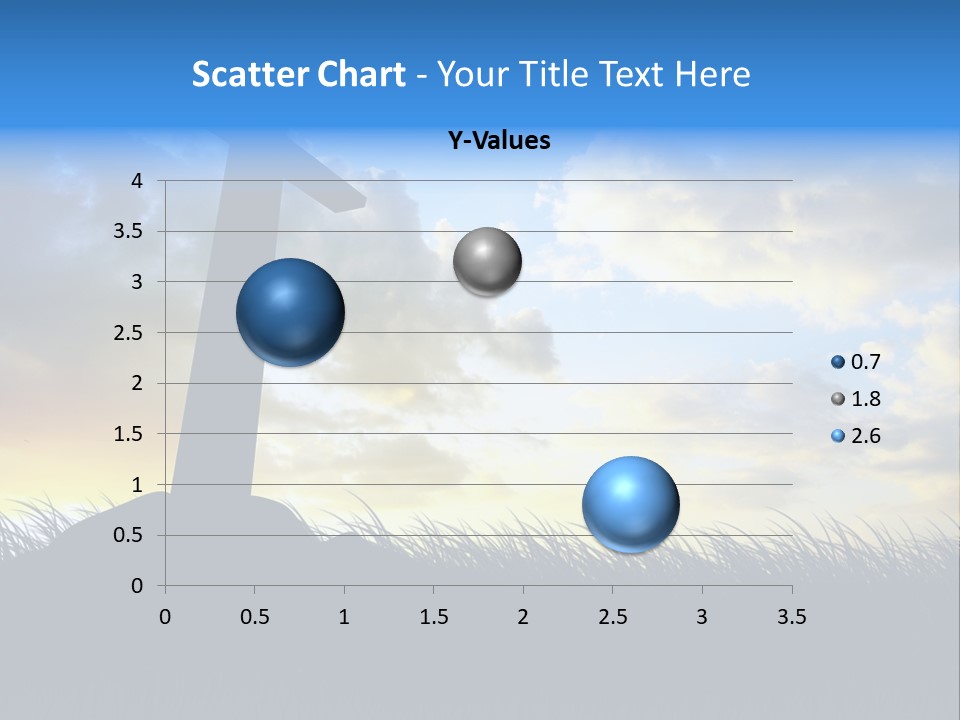 Scatter Chart - Your Title Text Here

Y-Values

4
3.5
3
2.5
2
1.5
1
0.5
0

0 0.5 1 1.5 2 2.5 3 3.5

0.7
1.8
2.6